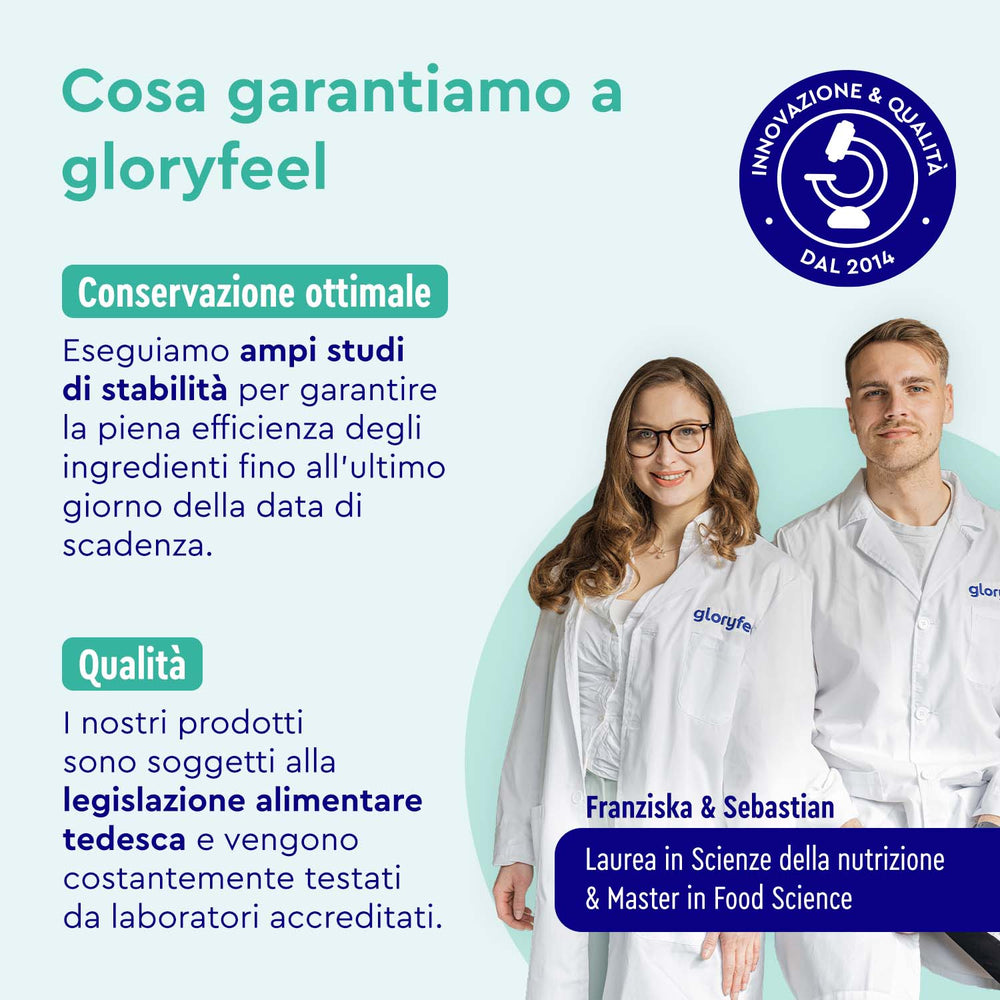 Cosa garantiamo a gloryfeel

INNOVAZIONE & QUALITÀ
DAL 2014

Conservazione ottimale

Eseguiamo ampi studi di stabilità per garantire la piena efficienza degli ingredienti fino all'ultimo giorno della data di scadenza.

Qualità

I nostri prodotti sono soggetti alla legislazione alimentare tedesca e vengono costantemente testati da laboratori accreditati.

gloryfeel

glor

Franziska & Sebastian

Laurea in Scienze della nutrizione & Master in Food Science